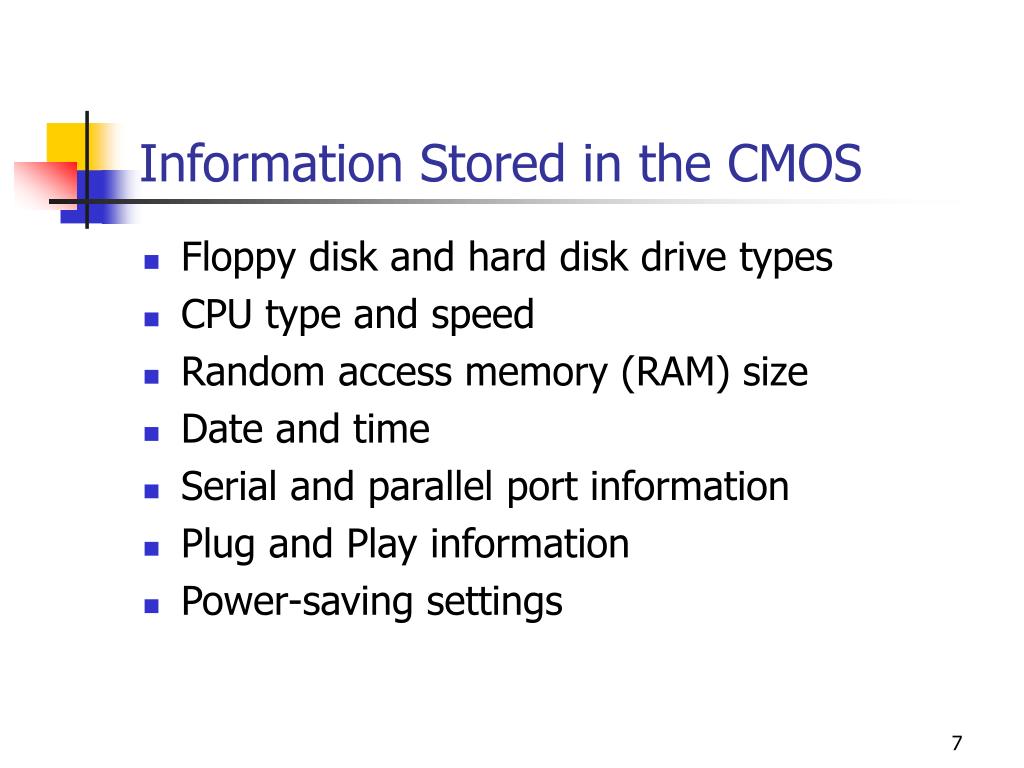 Information Stored in the CMOS

- Floppy disk and hard disk drive types
- CPU type and speed
- Random access memory (RAM) size
- Date and time
- Serial and parallel port information
- Plug and Play information
- Power-saving settings

7